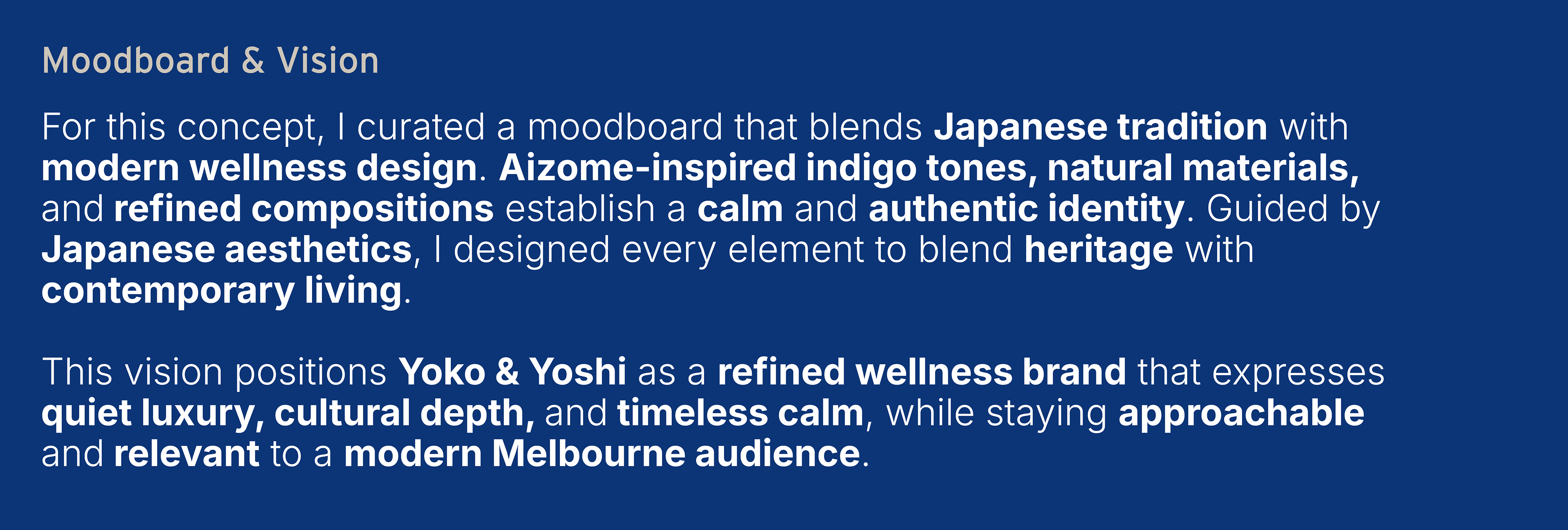 Moodboard & Vision

For this concept, I curated a moodboard that blends Japanese tradition with modern wellness design. Aizome-inspired indigo tones, natural materials, and refined compositions establish a calm and authentic identity. Guided by Japanese aesthetics, I designed every element to blend heritage with contemporary living.

This vision positions Yoko & Yoshi as a refined wellness brand that expresses quiet luxury, cultural depth, and timeless calm, while staying approachable and relevant to a modern Melbourne audience.